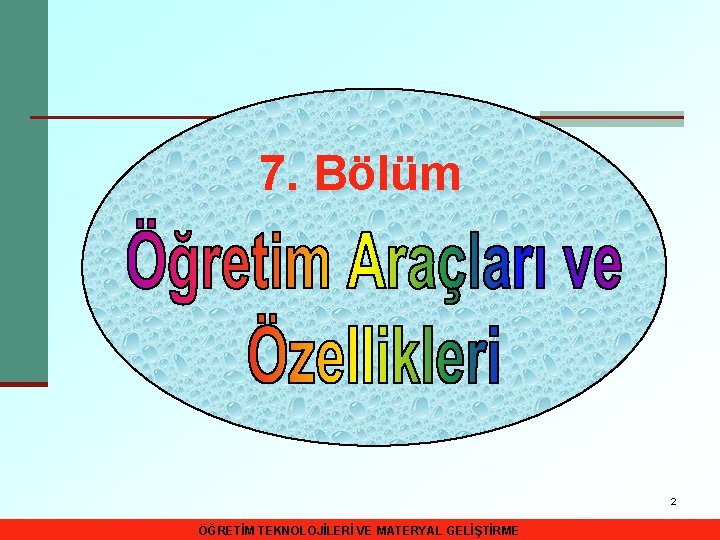 7. Bölüm

Öğretim Araçları ve Özellikleri

2

ÖĞRETİM TEKNOLOJİLERİ VE MATERYAL GELİŞTİRME